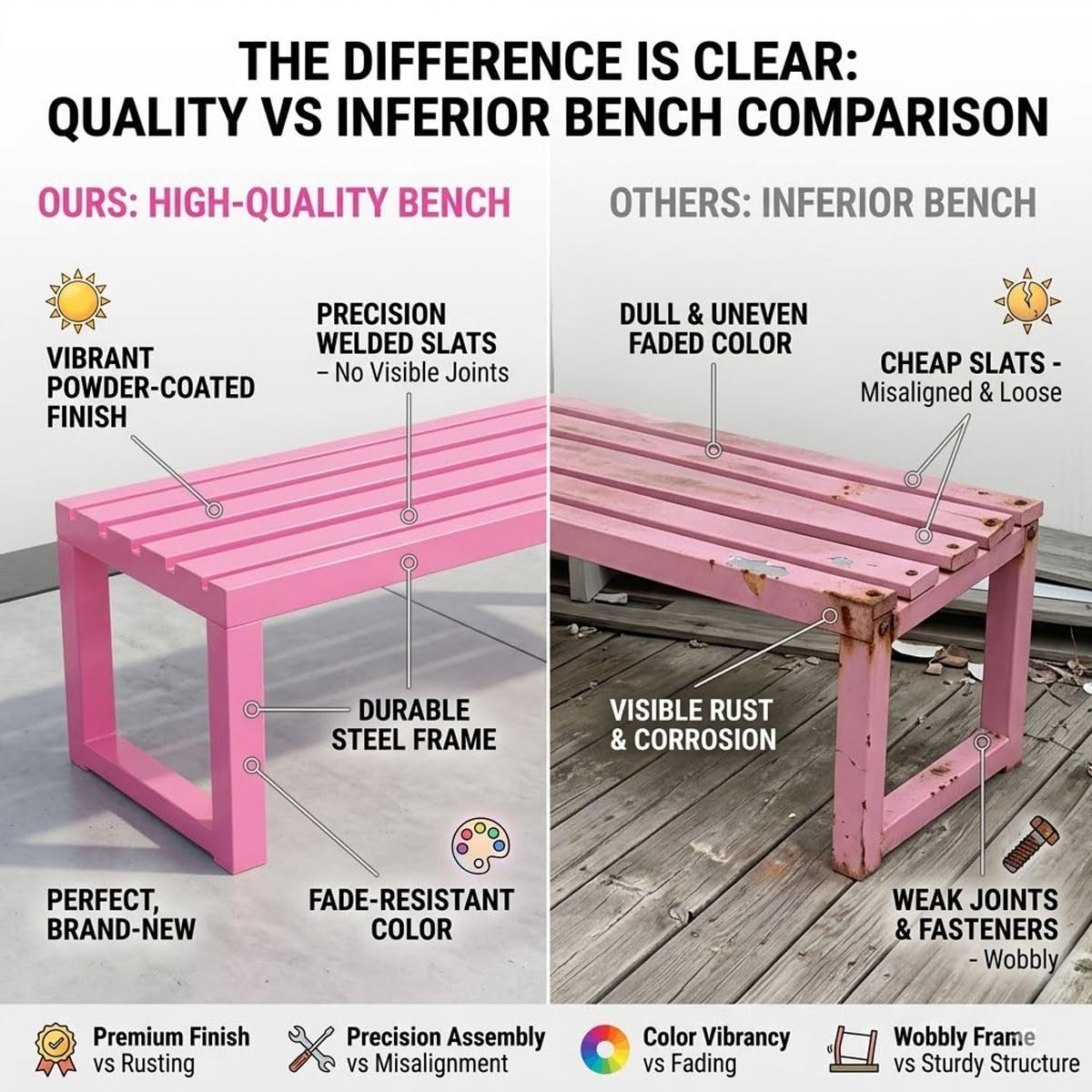 THE DIFFERENCE IS CLEAR:
QUALITY VS INFERIOR BENCH COMPARISON

OURS: HIGH-QUALITY BENCH

VIBRANT POWDER-COATED FINISH

PRECISION WELDED SLATS – No Visible Joints

DURABLE STEEL FRAME

PERFECT, BRAND-NEW

FADE-RESISTANT COLOR

OTHERS: INFERIOR BENCH

DULL & UNEVEN FADED COLOR

CHEAP SLATS - Misaligned & Loose

VISIBLE RUST & CORROSION

WEAK JOINTS & FASTENERS - Wobbly

Premium Finish vs Rusting

Precision Assembly vs Misalignment

Color Vibrancy vs Fading

Wobbly Frame vs Sturdy Structure